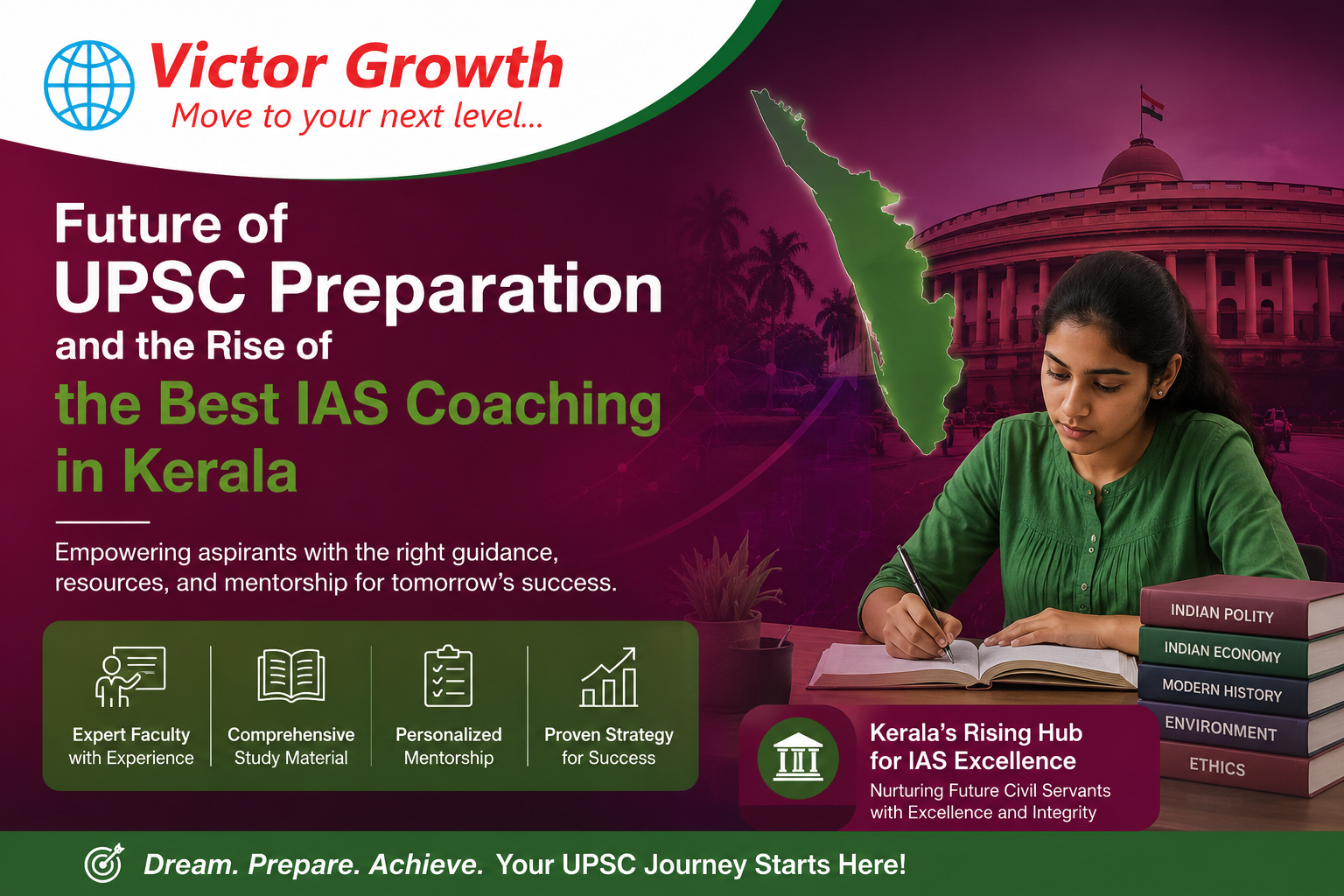 Victor Growth
Move to your next level...

Future of
UPSC Preparation
and the Rise of
the Best IAS Coaching in Kerala

Empowering aspirants with the right guidance, resources, and mentorship for tomorrow's success.

Expert Faculty with Experience

Comprehensive Study Material

Personalized Mentorship

Proven Strategy for Success

INDIAN POLITY
INDIAN ECONOMY
MODERN HISTORY
ENVIRONMENT
ETHICS

Kerala's Rising Hub for IAS Excellence
Nurturing Future Civil Servants with Excellence and Integrity

Dream. Prepare. Achieve. Your UPSC Journey Starts Here!